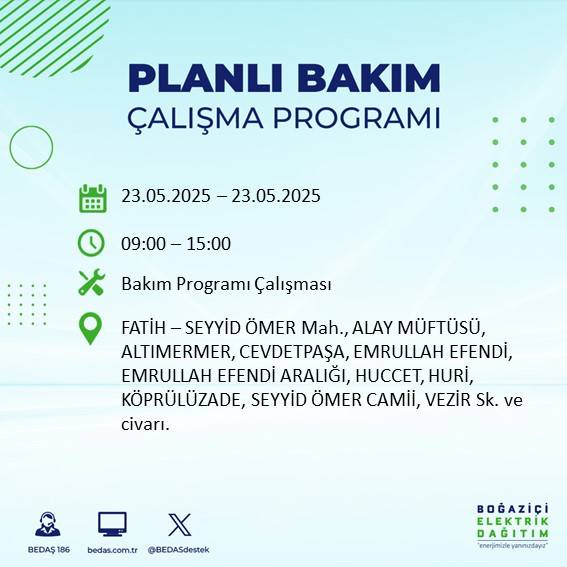 PLANLI BAKIM
ÇALIŞMA PROGRAMI

23.05.2025 – 23.05.2025

09:00 – 15:00

Bakım Programı Çalışması

FATİH – SEYYİD ÖMER Mah., ALAY MÜFTÜSÜ, ALTIMERMER, CEVDETPAŞA, EMRULLAH EFENDİ, EMRULLAH EFENDİ ARALIĞI, HUCCET, HURİ, KÖPRÜLÜZADE, SEYYİD ÖMER CAMİİ, VEZİR Sk. ve civarı.

BEDAŞ 186

bedas.com.tr

@BEDASdestek

BOĞAZİÇİ
ELEKTRİK
DAĞITIM
"enerjimizle yanınızdayız"